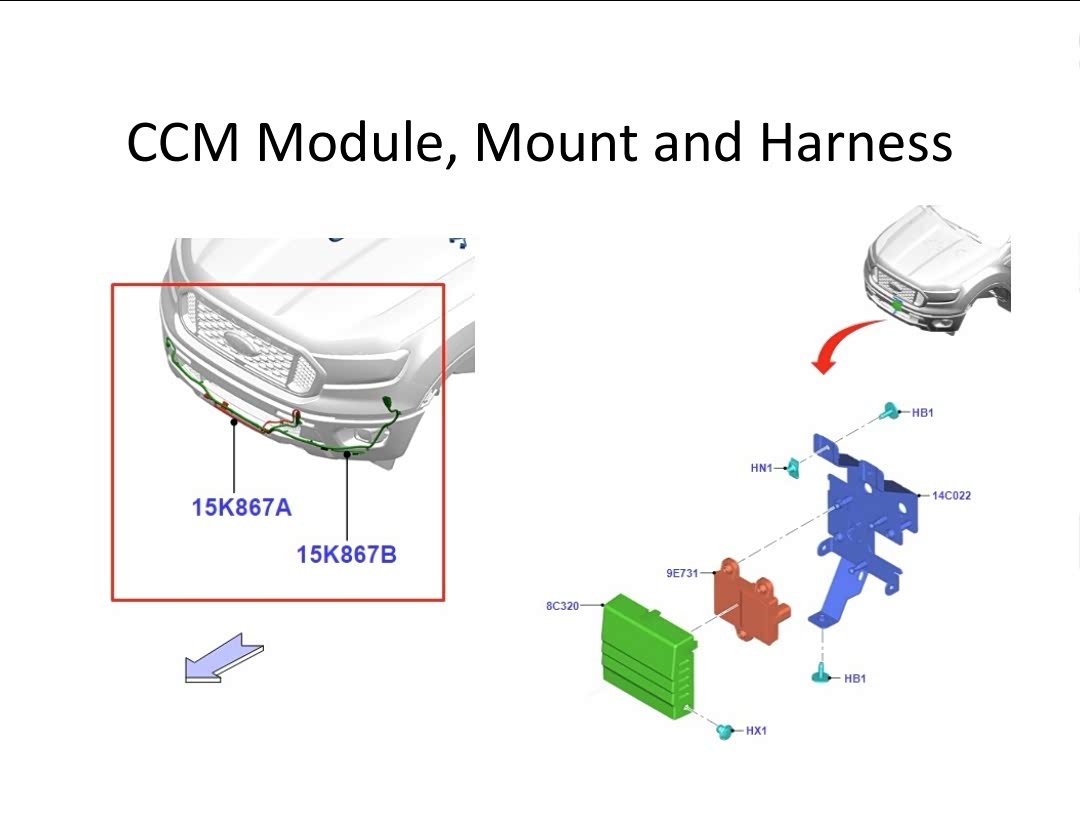 CCM Module, Mount and Harness

15K867A

15K867B

HB1

HN1

14C022

9E731

8C320

HB1

HX1